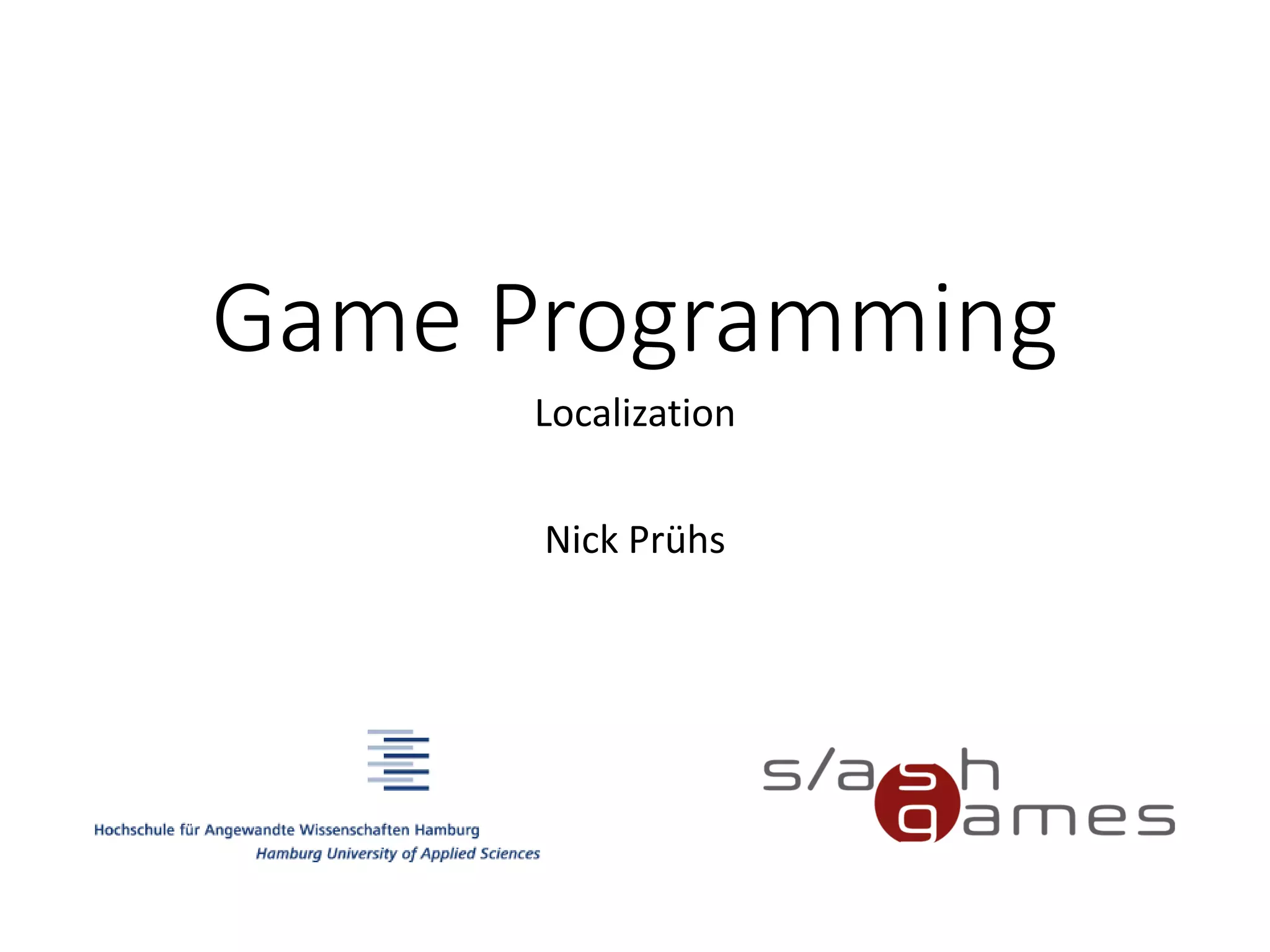 Game Programming

Localization

Nick Prühs

Hochschule für Angewandte Wissenschaften Hamburg
Hamburg University of Applied Sciences

s/ash games